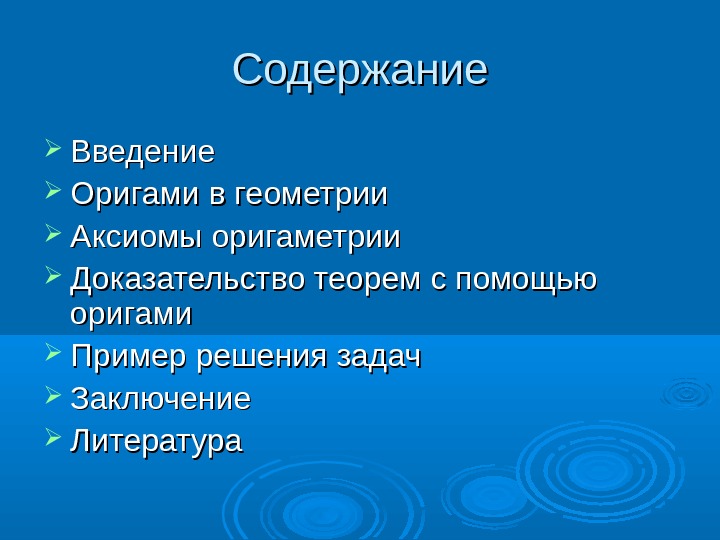 Содержание

Введение
Оригами в геометрии
Аксиомы оригаметрии
Доказательство теорем с помощью оригами
Пример решения задач
Заключение
Литература